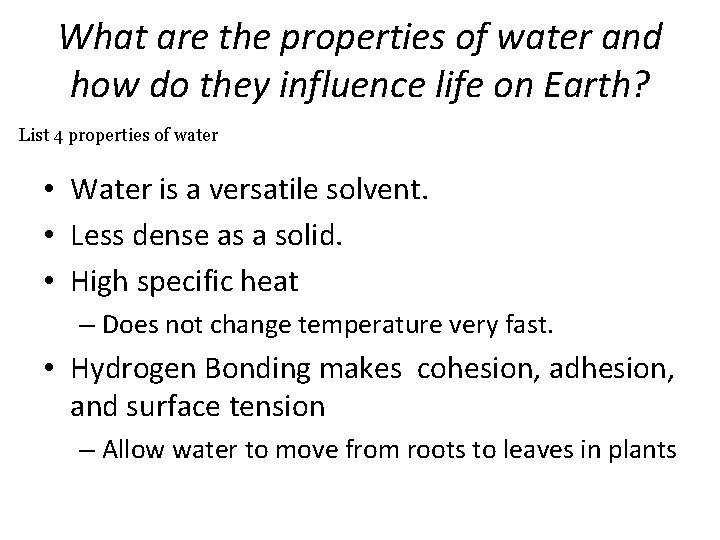 What are the properties of water and how do they influence life on Earth?

List 4 properties of water

• Water is a versatile solvent.
• Less dense as a solid.
• High specific heat
– Does not change temperature very fast.
• Hydrogen Bonding makes cohesion, adhesion, and surface tension
– Allow water to move from roots to leaves in plants